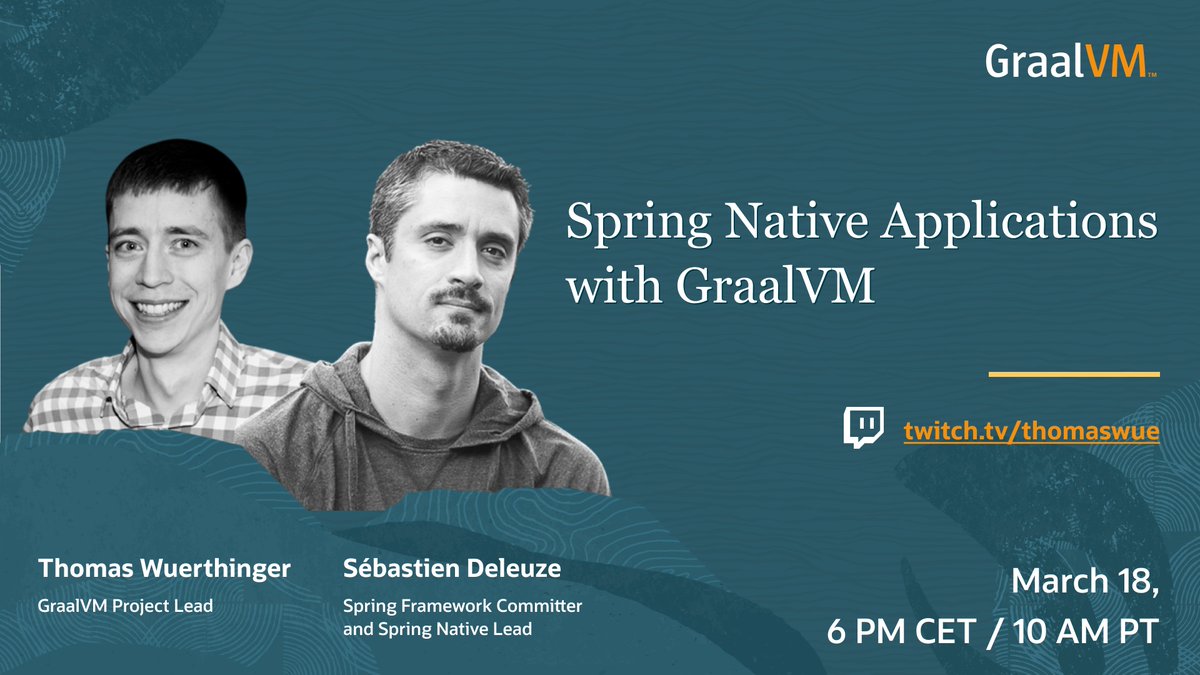 GraalVM™

Spring Native Applications with GraalVM

twitch.tv/thomaswue

Thomas Wuerthinger
GraalVM Project Lead

Sébastien Deleuze
Spring Framework Committer and Spring Native Lead

March 18,
6 PM CET / 10 AM PT